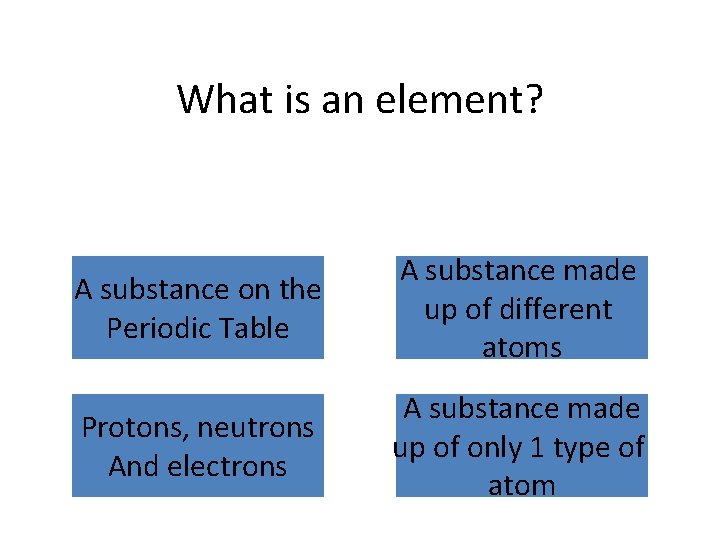 What is an element?

A substance on the Periodic Table

A substance made up of different atoms

Protons, neutrons And electrons

A substance made up of only 1 type of atom